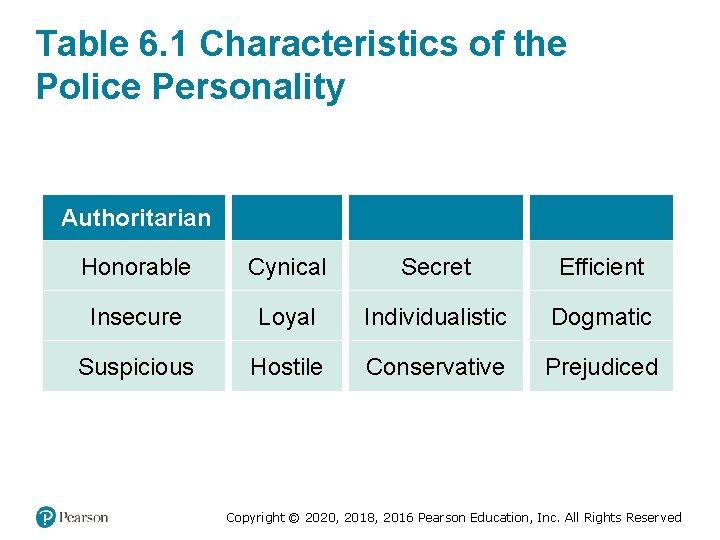 Table 6.1 Characteristics of the Police Personality

| Authoritarian | | | |
|---|---|---|---|
| Honorable | Cynical | Secret | Efficient |
| Insecure | Loyal | Individualistic | Dogmatic |
| Suspicious | Hostile | Conservative | Prejudiced |

Pearson

Copyright © 2020, 2018, 2016 Pearson Education, Inc. All Rights Reserved